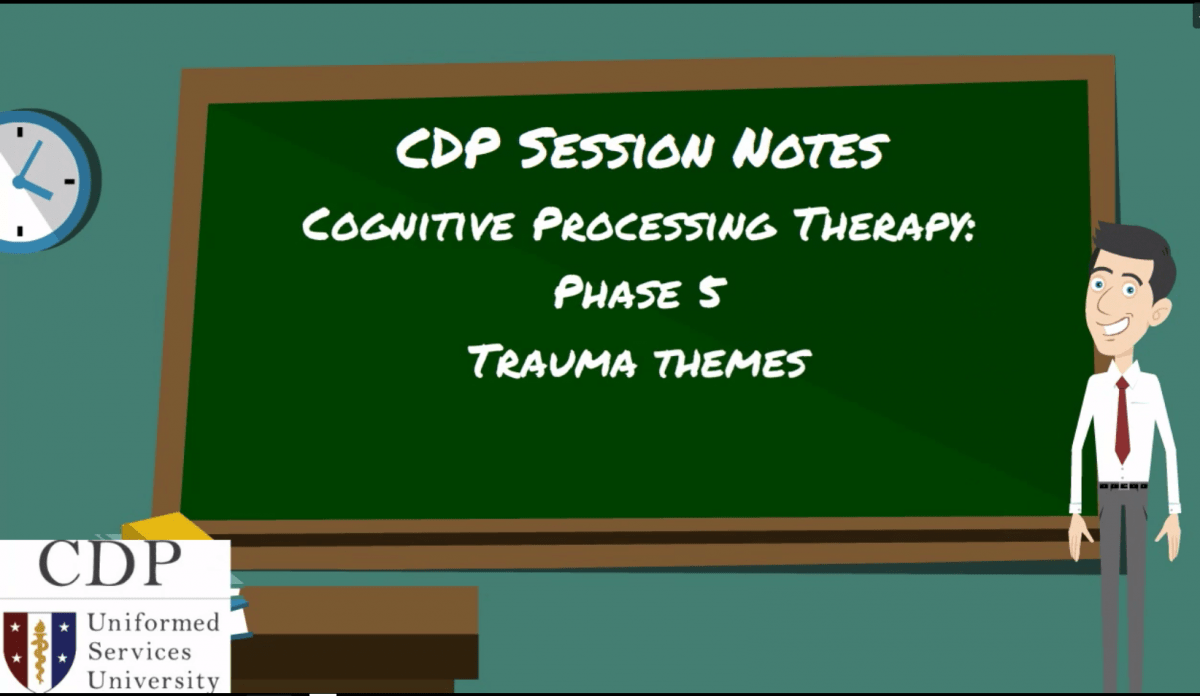 CDP Session Notes
Cognitive Processing Therapy:
Phase 5
Trauma themes

CDP
Uniformed Services University